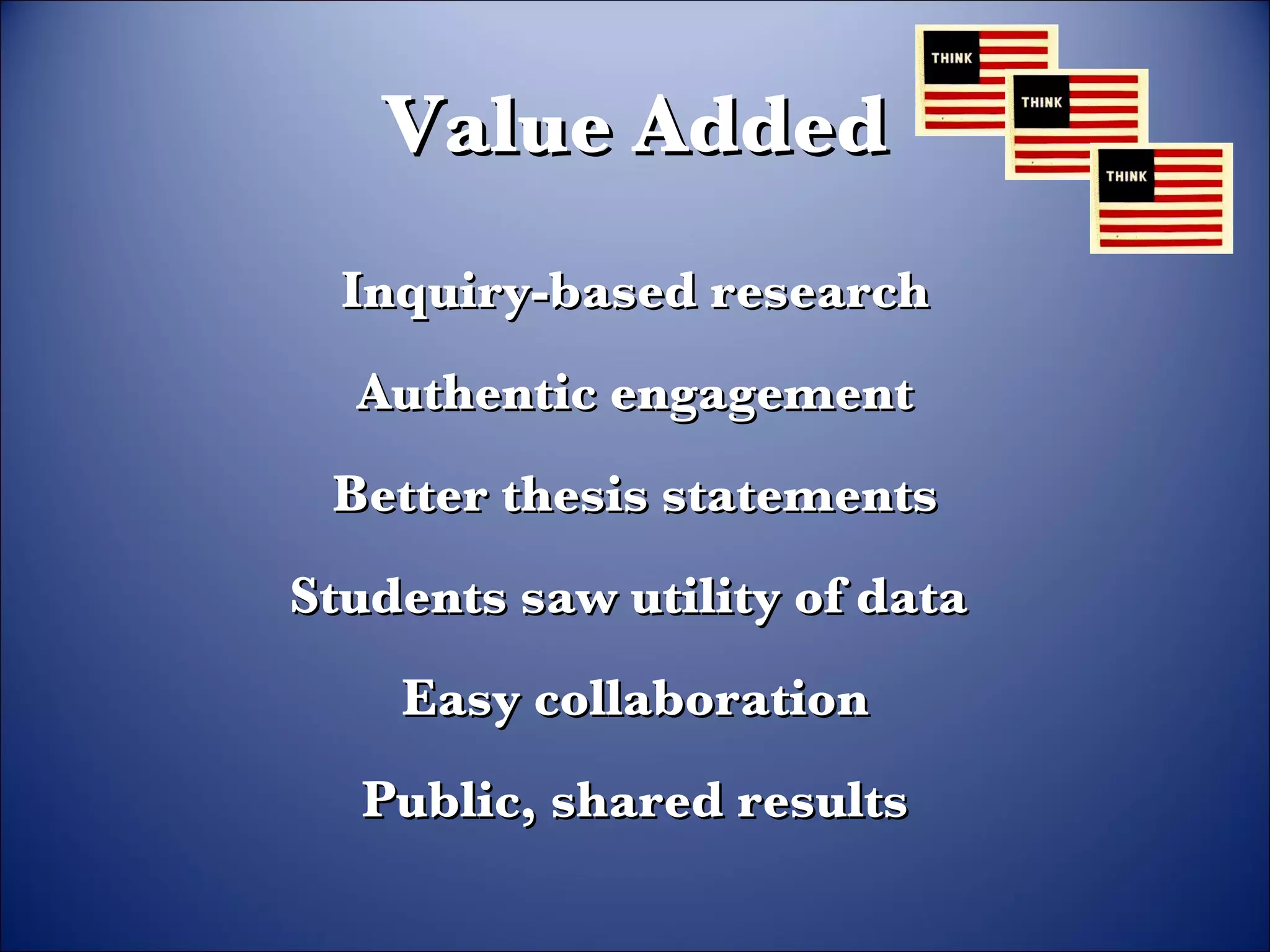 Value Added

THINK

THINK

THINK

Inquiry-based research

Authentic engagement

Better thesis statements

Students saw utility of data

Easy collaboration

Public, shared results